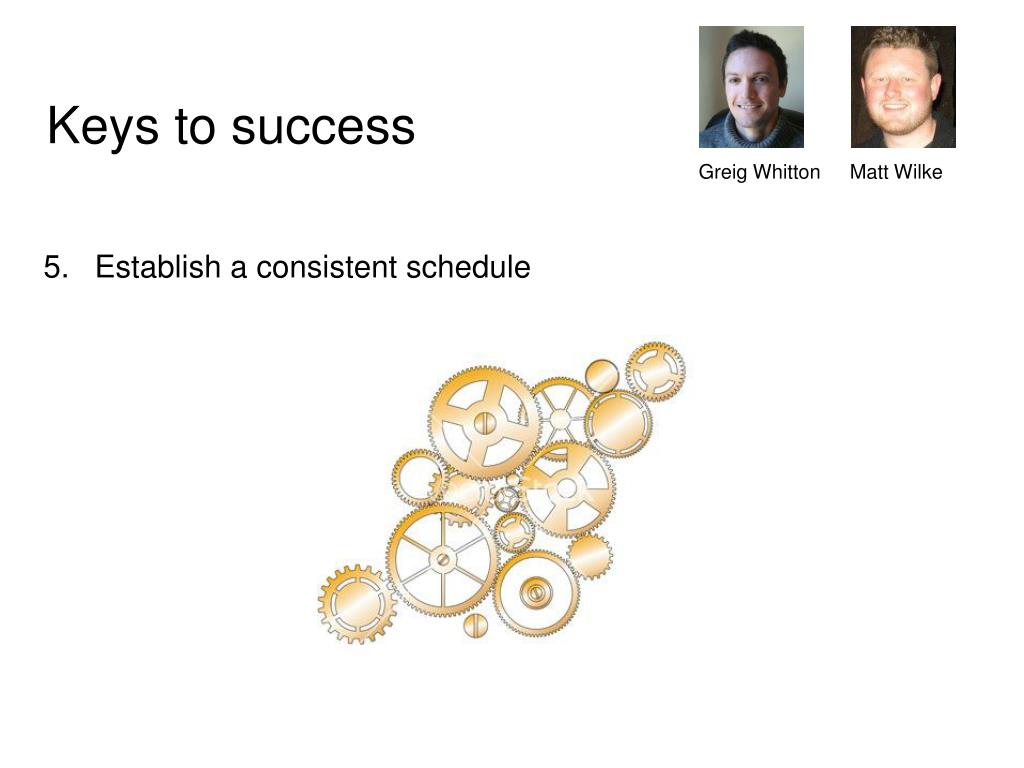 Keys to success

Greig Whitton Matt Wilke

5. Establish a consistent schedule